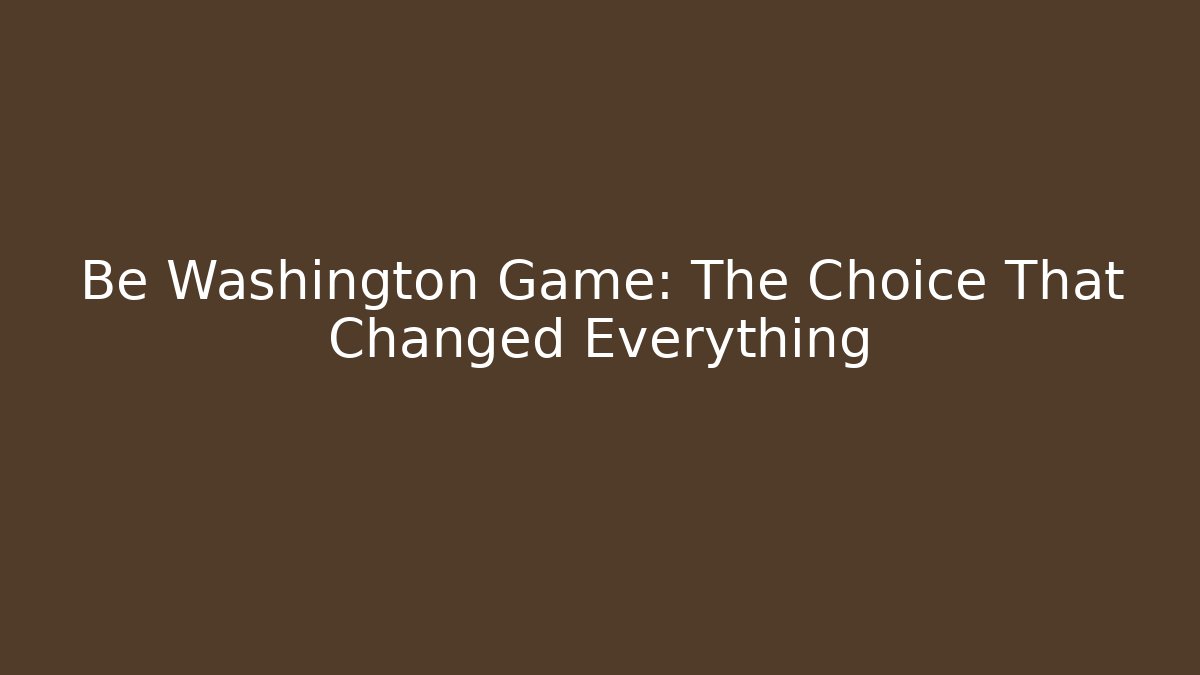 Be Washington Game: The Choice That Changed Everything